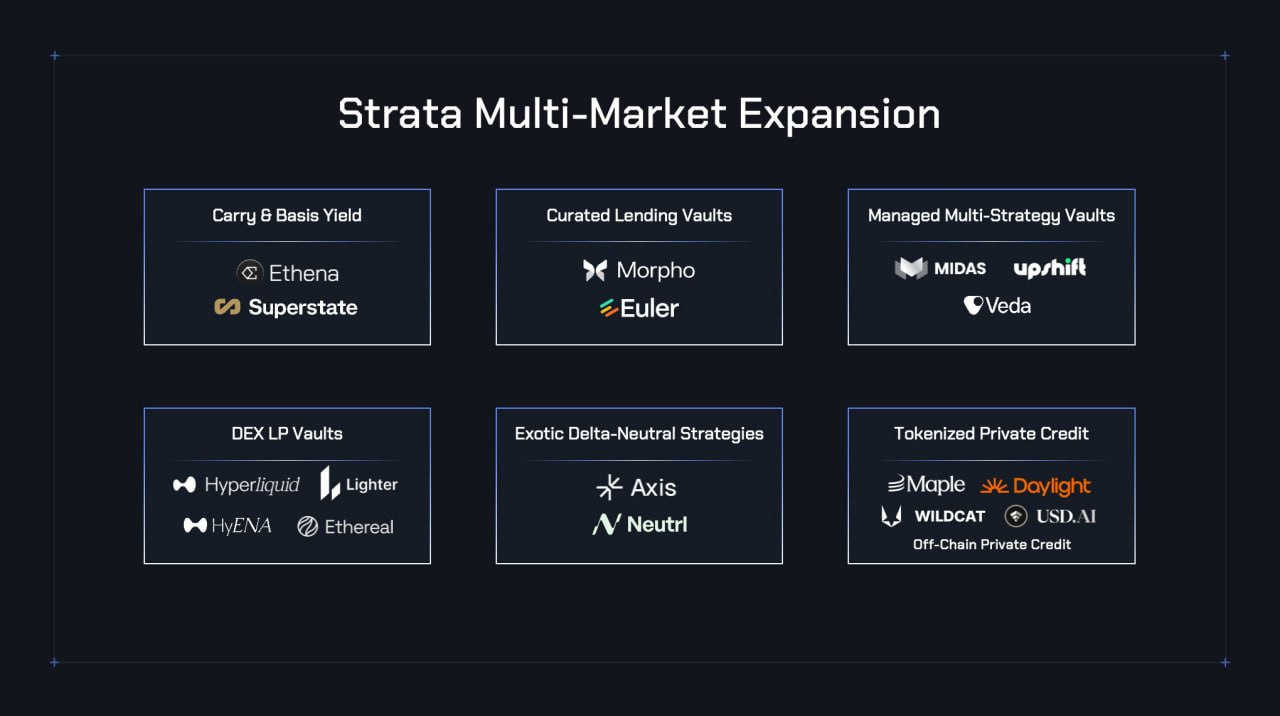 Strata Multi-Market Expansion

Carry & Basis Yield

Ethena
Superstate

Curated Lending Vaults

Morpho
Euler

Managed Multi-Strategy Vaults

MIDAS
upshift
Veda

DEX LP Vaults

Hyperliquid
Lighter
HyENA
Ethereal

Exotic Delta-Neutral Strategies

Axis
Neutrl

Tokenized Private Credit

Maple
Daylight
WILDCAT
USD.AI
Off-Chain Private Credit